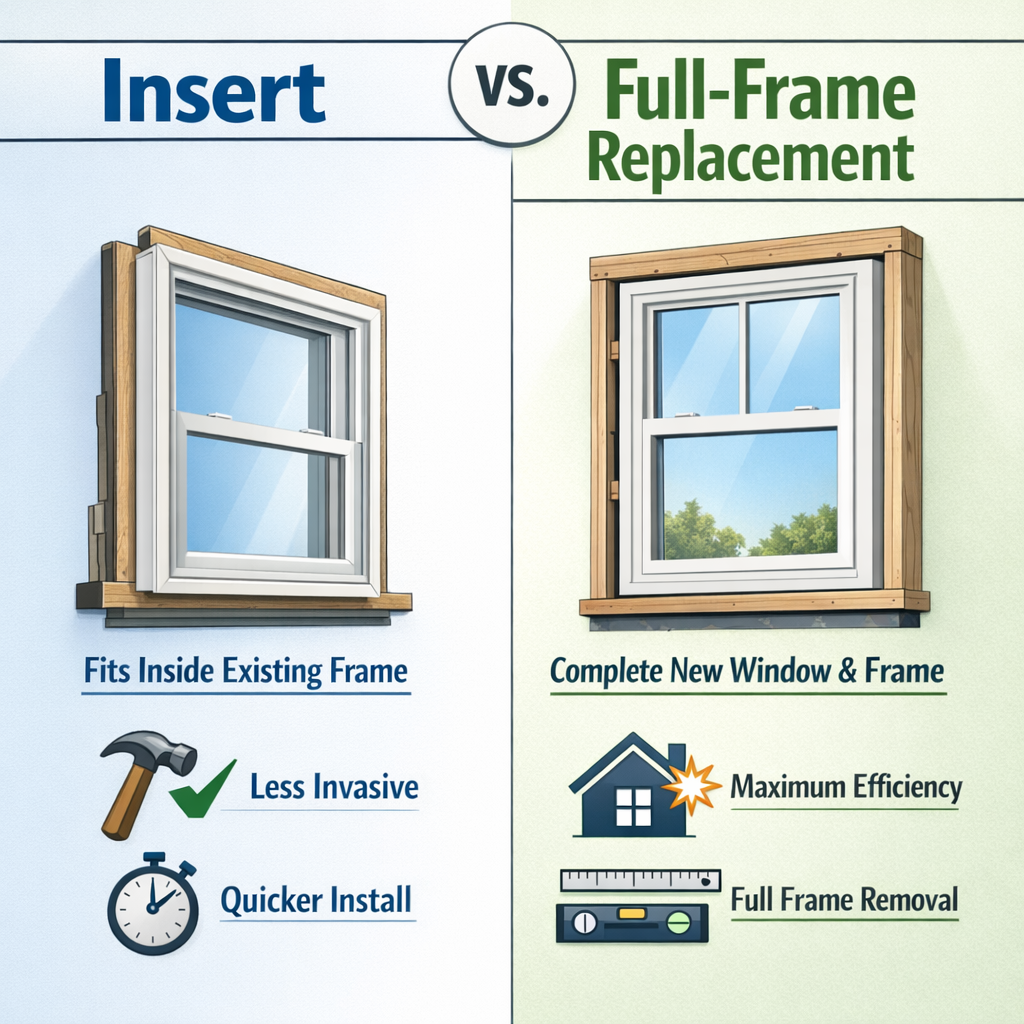 Insert

VS.

Full-Frame Replacement

Fits Inside Existing Frame

Less Invasive

Quicker Install

Complete New Window & Frame

Maximum Efficiency

Full Frame Removal